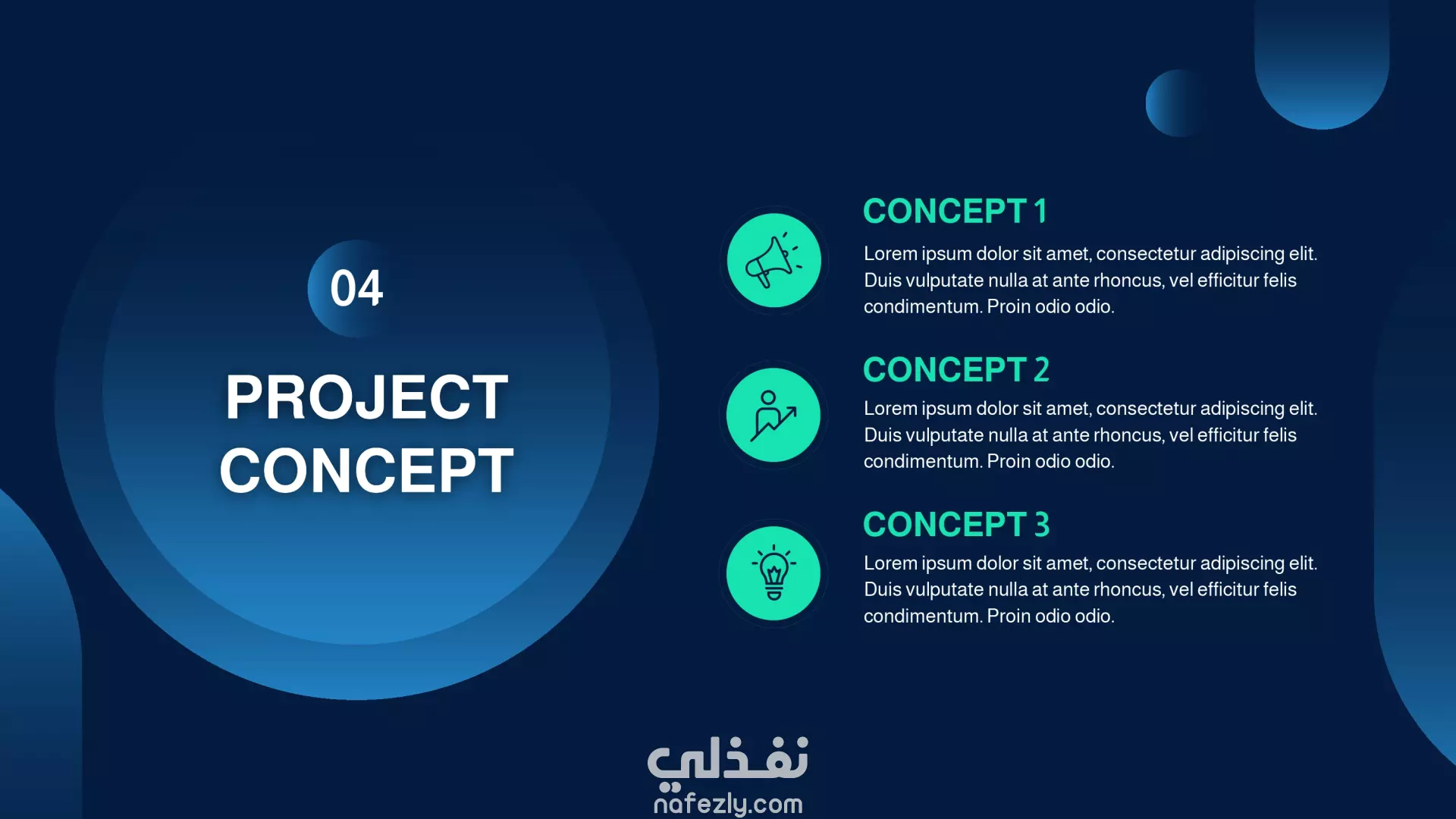 04

PROJECT CONCEPT

CONCEPT 1

Lorem ipsum dolor sit amet, consectetur adipiscing elit. Duis vulputate nulla at ante rhoncus, vel efficitur felis condimentum. Proin odio odio.

CONCEPT 2

Lorem ipsum dolor sit amet, consectetur adipiscing elit. Duis vulputate nulla at ante rhoncus, vel efficitur felis condimentum. Proin odio odio.

CONCEPT 3

Lorem ipsum dolor sit amet, consectetur adipiscing elit. Duis vulputate nulla at ante rhoncus, vel efficitur felis condimentum. Proin odio odio.

نفذلي
nafezly.com